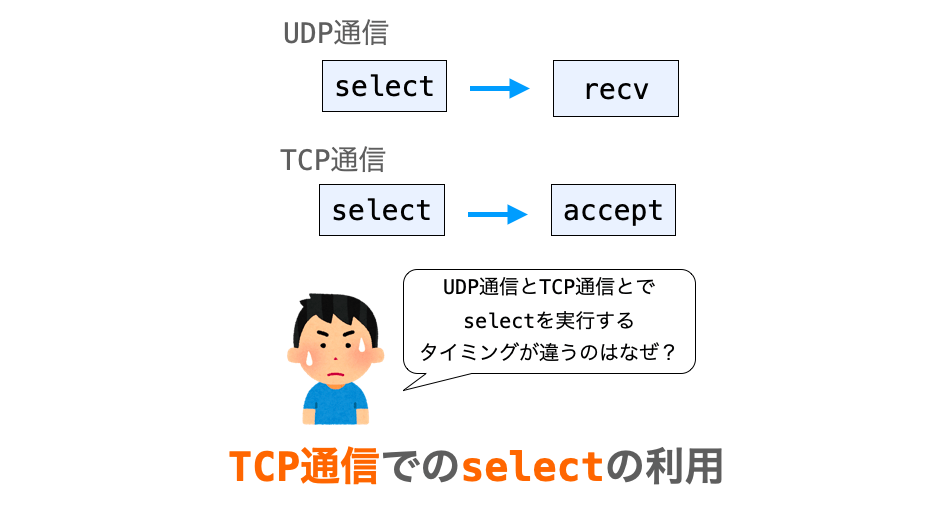 UDP通信

select

recv

TCP通信

select

accept

UDP通信とTCP通信とで
selectを実行する
タイミングが違うのはなぜ？

TCP通信でのselectの利用